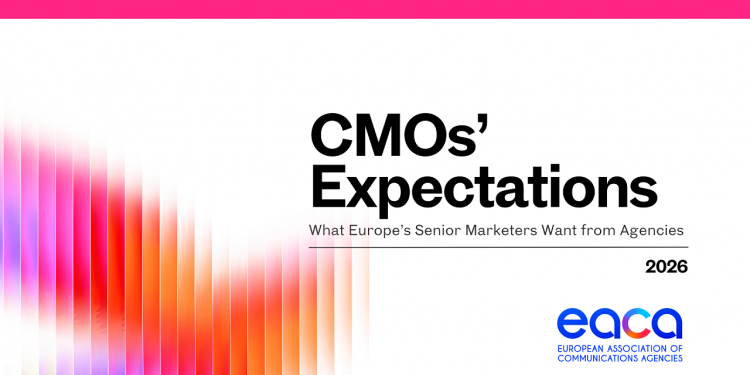 CMOs' Expectations

What Europe's Senior Marketers Want from Agencies

2026

eaca
EUROPEAN ASSOCIATION OF COMMUNICATIONS AGENCIES